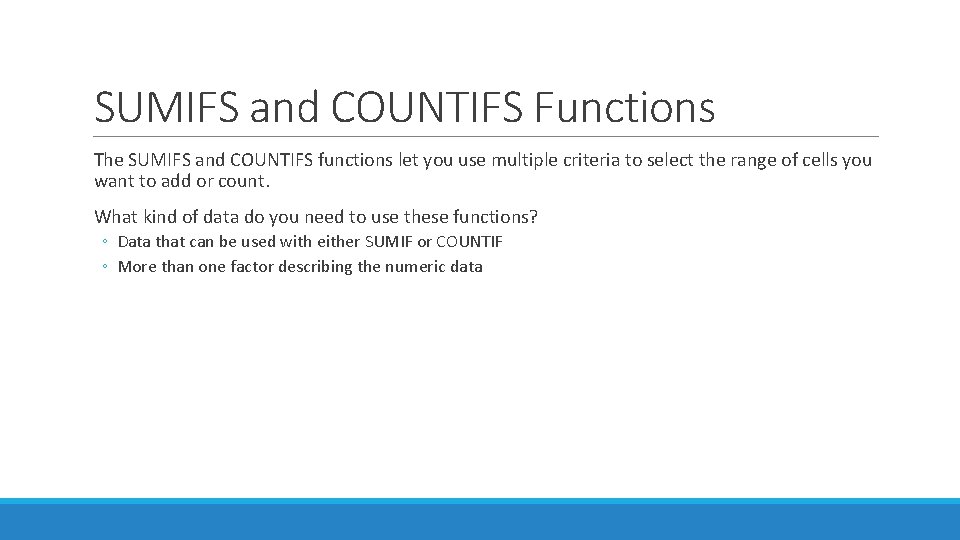 SUMIFS and COUNTIFS Functions

The SUMIFS and COUNTIFS functions let you use multiple criteria to select the range of cells you want to add or count.

What kind of data do you need to use these functions?

◦ Data that can be used with either SUMIF or COUNTIF
◦ More than one factor describing the numeric data